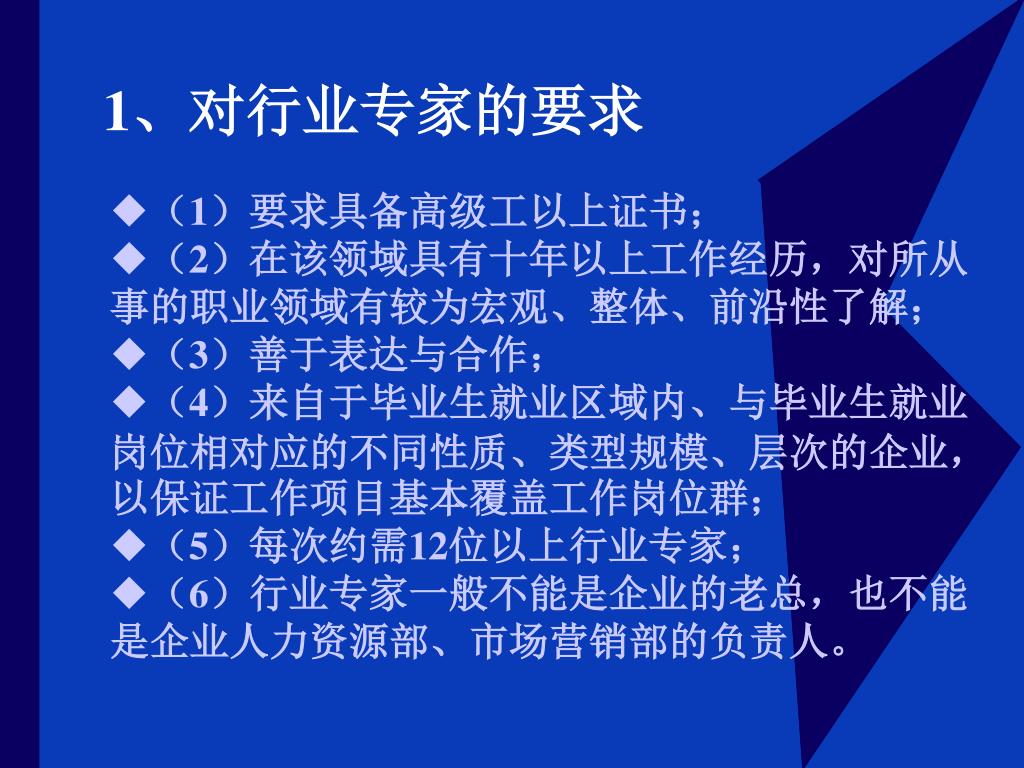 1、对行业专家的要求

◆（1）要求具备高级工以上证书；

◆（2）在该领域具有十年以上工作经历，对所从事的职业领域有较为宏观、整体、前沿性了解；

◆（3）善于表达与合作；

◆（4）来自于毕业生就业区域内、与毕业生就业岗位相对应的不同性质、类型规模、层次的企业，以保证工作项目基本覆盖工作岗位群；

◆（5）每次约需12位以上行业专家；

◆（6）行业专家一般不能是企业的老总，也不能是企业人力资源部、市场营销部的负责人。